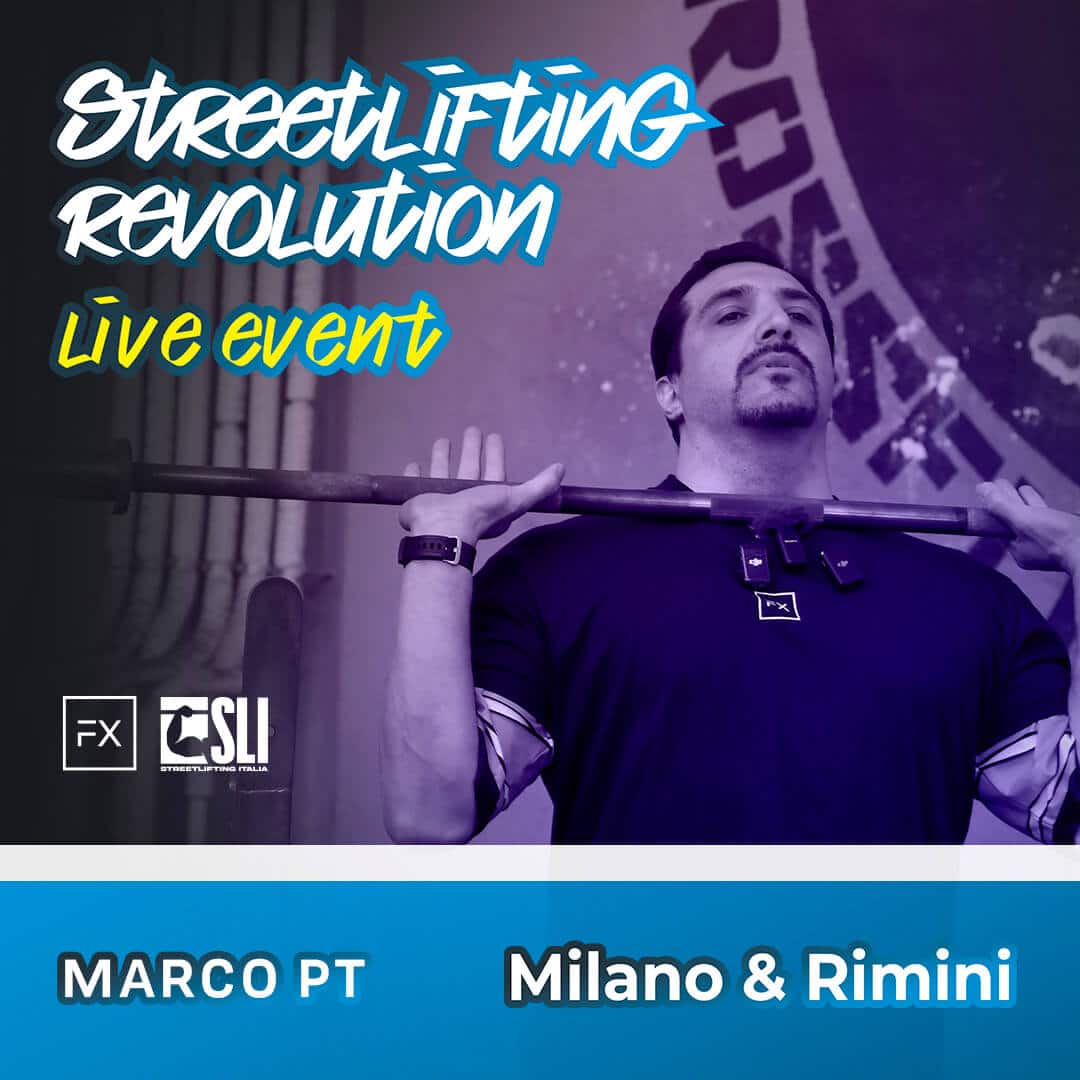 StreetLifting Revolution
Live event

FX

SLI
STREETLIFTING ITALIA

FX

MARCO PT

Milano & Rimini